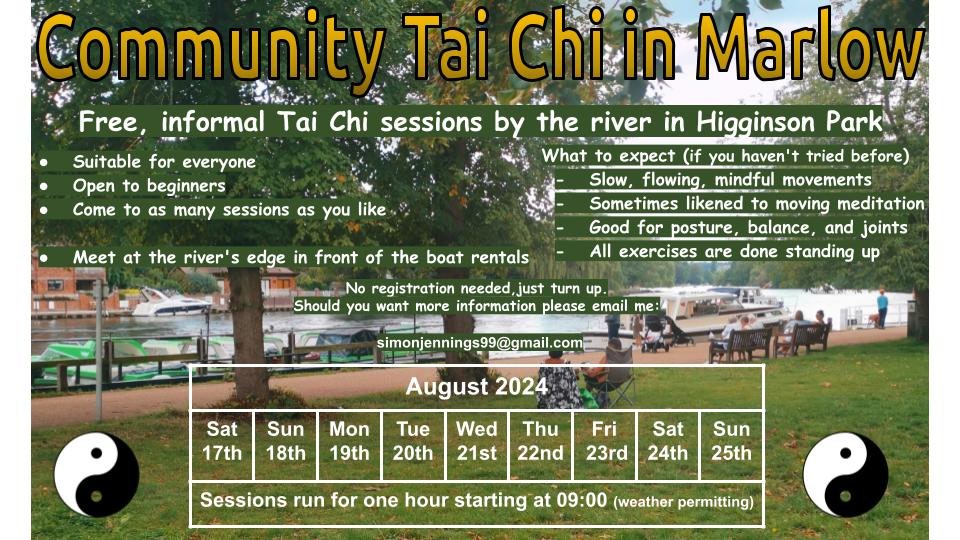 Community Tai Chi in Marlow

Free, informal Tai Chi sessions by the river in Higginson Park

- Suitable for everyone
- Open to beginners
- Come to as many sessions as you like

- Meet at the river's edge in front of the boat rentals

What to expect (if you haven't tried before)
- Slow, flowing, mindful movements
- Sometimes likened to moving meditation
- Good for posture, balance, and joints
- All exercises are done standing up

No registration needed,just turn up.
Should you want more information please email me:

simonjennings99@gmail.com

| August 2024 | | | | | | | | |
|---|---|---|---|---|---|---|---|---|
| Sat 17th | Sun 18th | Mon 19th | Tue 20th | Wed 21st | Thu 22nd | Fri 23rd | Sat 24th | Sun 25th |

Sessions run for one hour starting at 09:00 (weather permitting)